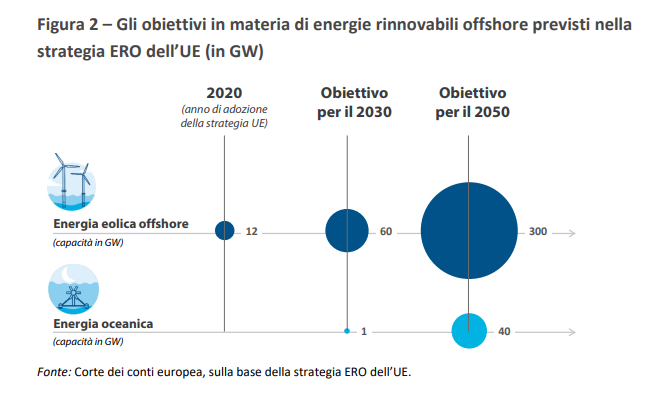 Figura 2 – Gli obiettivi in materia di energie rinnovabili offshore previsti nella strategia ERO dell'UE (in GW)

2020
(anno di adozione della strategia UE)

Obiettivo per il 2030

Obiettivo per il 2050

Energia eolica offshore
(capacità in GW)

12

60

300

Energia oceanica
(capacità in GW)

1

40

Fonte: Corte dei conti europea, sulla base della strategia ERO dell'UE.